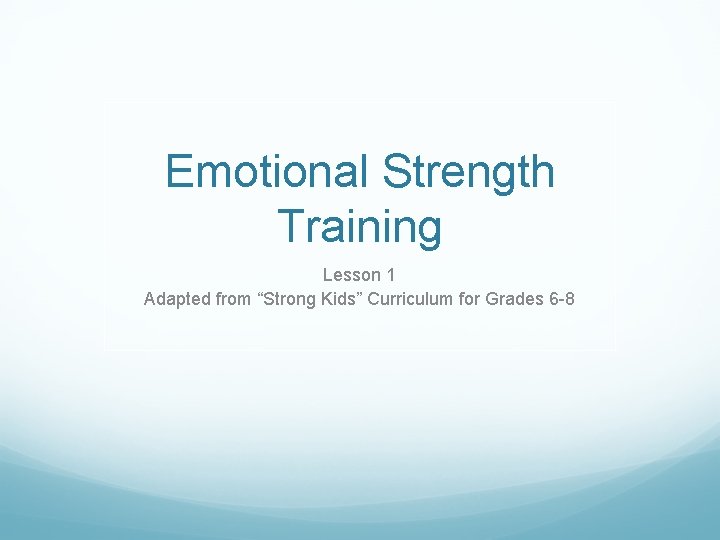 Emotional Strength Training

Lesson 1
Adapted from “Strong Kids” Curriculum for Grades 6-8